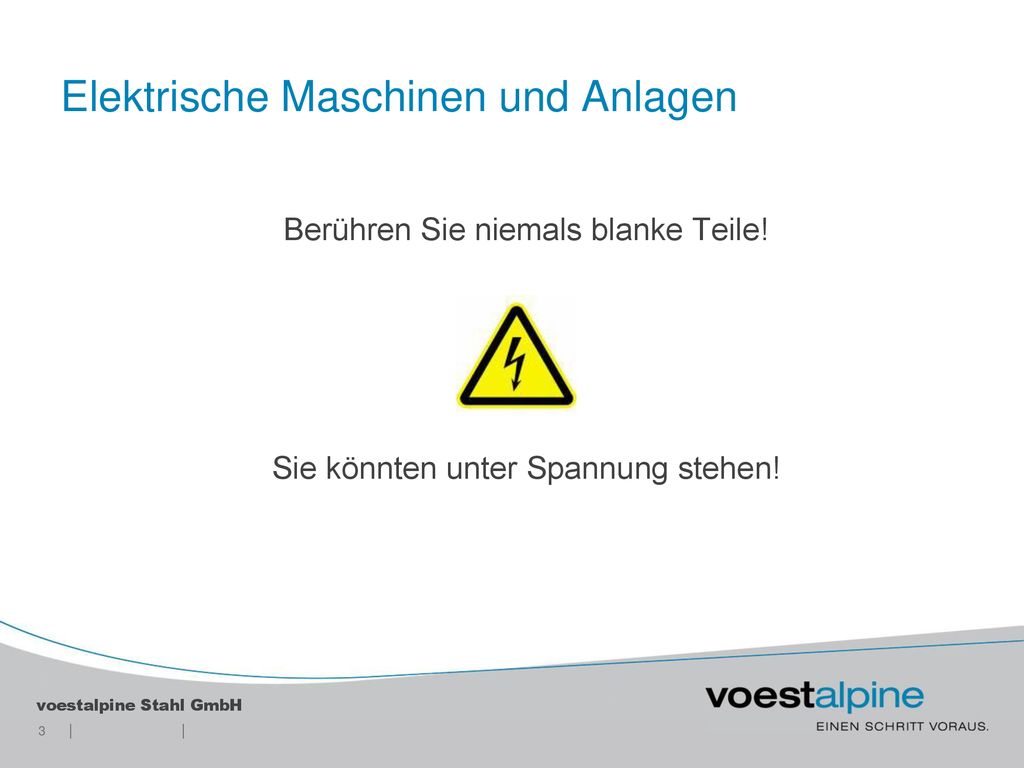 Elektrische Maschinen und Anlagen

Berühren Sie niemals blanke Teile!

Sie könnten unter Spannung stehen!

voestalpine Stahl GmbH

3 | |

voestalpine
EINEN SCHRITT VORAUS.